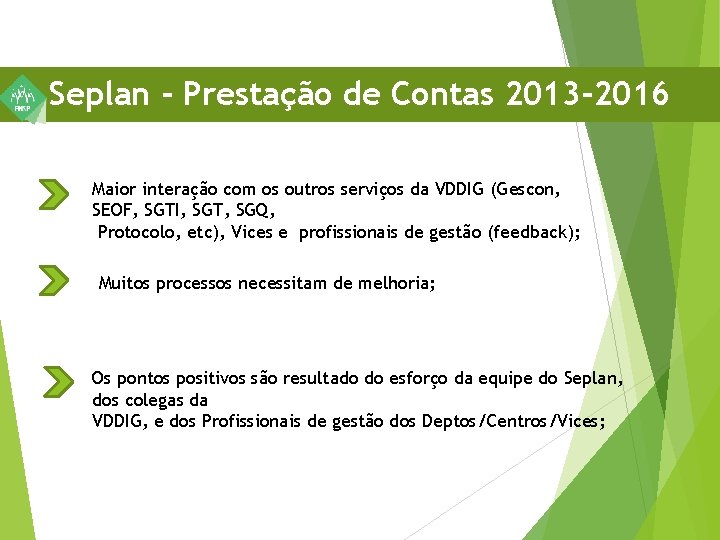 ENSP

Seplan - Prestação de Contas 2013-2016

Maior interação com os outros serviços da VDDIG (Gescon, SEOF, SGTI, SGT, SGQ, Protocolo, etc), Vices e profissionais de gestão (feedback);

Muitos processos necessitam de melhoria;

Os pontos positivos são resultado do esforço da equipe do Seplan, dos colegas da VDDIG, e dos Profissionais de gestão dos Deptos/Centros/Vices;